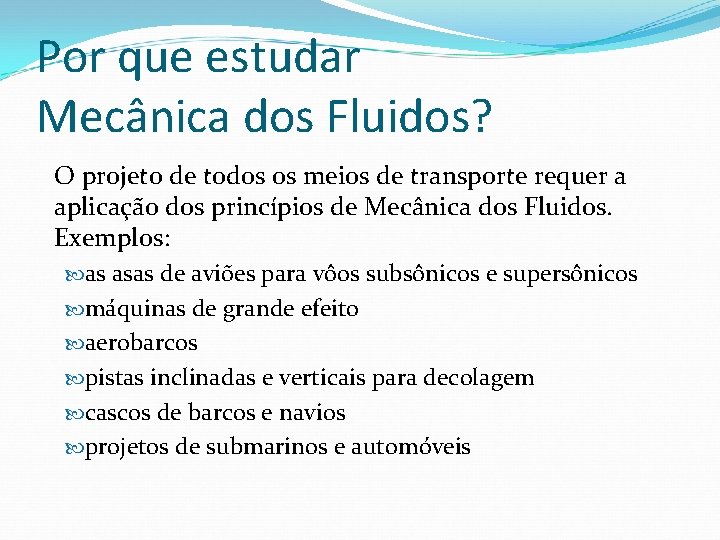 Por que estudar Mecânica dos Fluidos?

O projeto de todos os meios de transporte requer a aplicação dos princípios de Mecânica dos Fluidos. Exemplos:

as asas de aviões para vôos subsônicos e supersônicos
máquinas de grande efeito
aerobarcos
pistas inclinadas e verticais para decolagem
cascos de barcos e navios
projetos de submarinos e automóveis